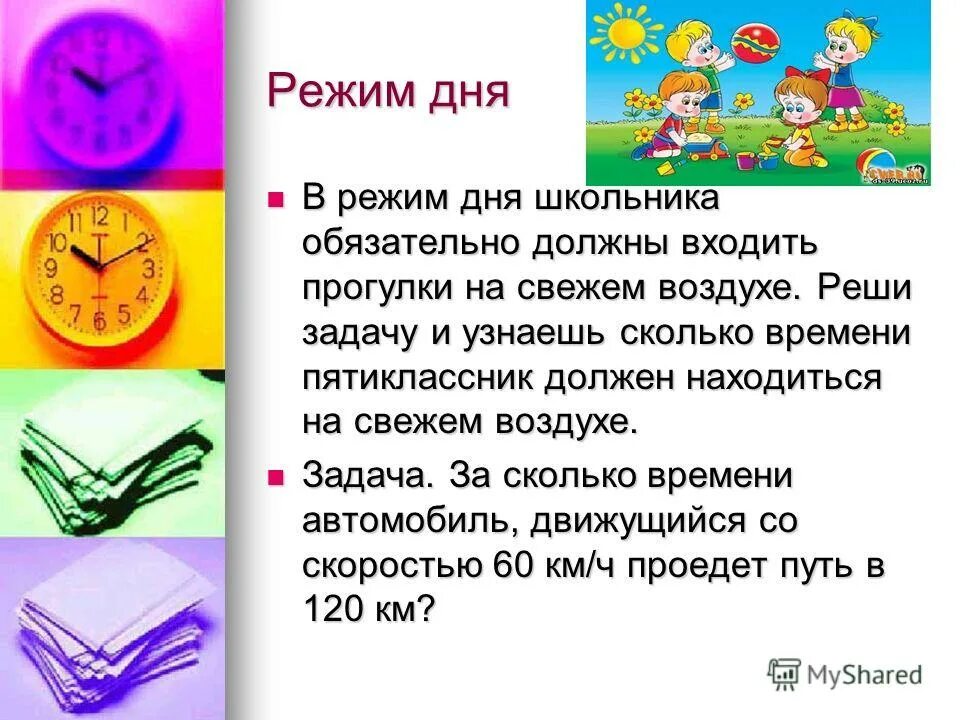 Режим дня

В режим дня школьника обязательно должны входить прогулки на свежем воздухе. Реши задачу и узнаешь сколько времени пятиклассник должен находиться на свежем воздухе.

Задача. За сколько времени автомобиль, движущийся со скоростью 60 км/ч проедет путь в 120 км?

MyShared